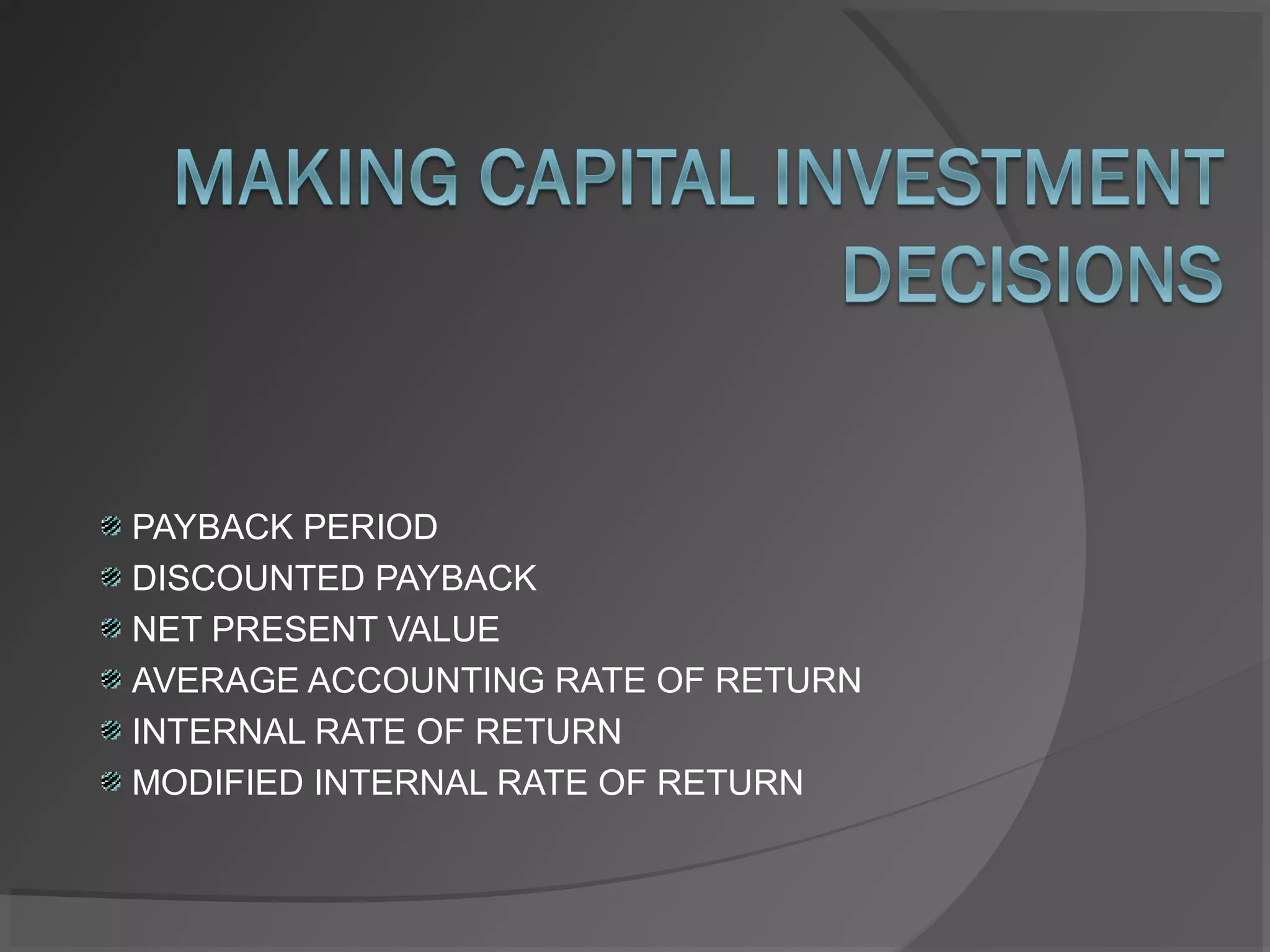 MAKING CAPITAL INVESTMENT DECISIONS

• PAYBACK PERIOD
• DISCOUNTED PAYBACK
• NET PRESENT VALUE
• AVERAGE ACCOUNTING RATE OF RETURN
• INTERNAL RATE OF RETURN
• MODIFIED INTERNAL RATE OF RETURN